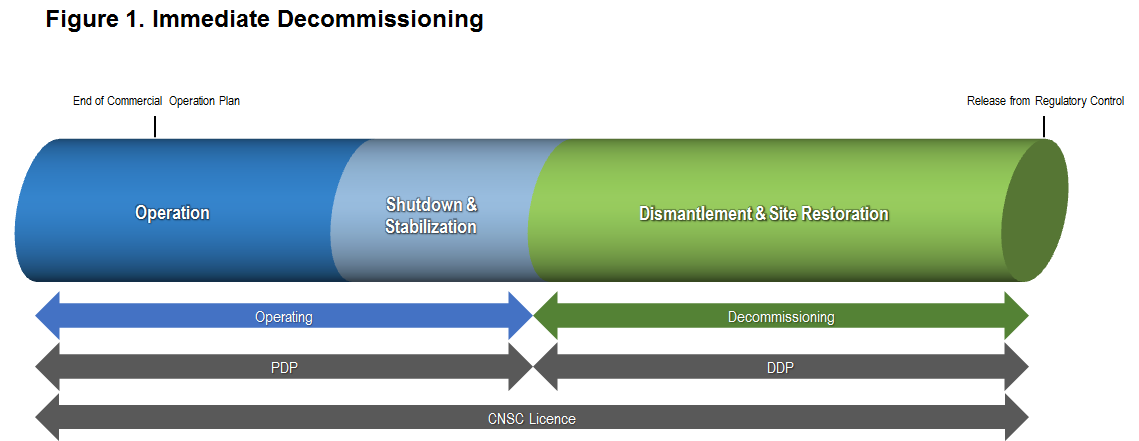 Figure 1. Immediate Decommissioning

End of Commercial Operation Plan

Release from Regulatory Control

Operation

Shutdown & Stabilization

Dismantlement & Site Restoration

Operating

Decommissioning

PDP

DDP

CNSC Licence